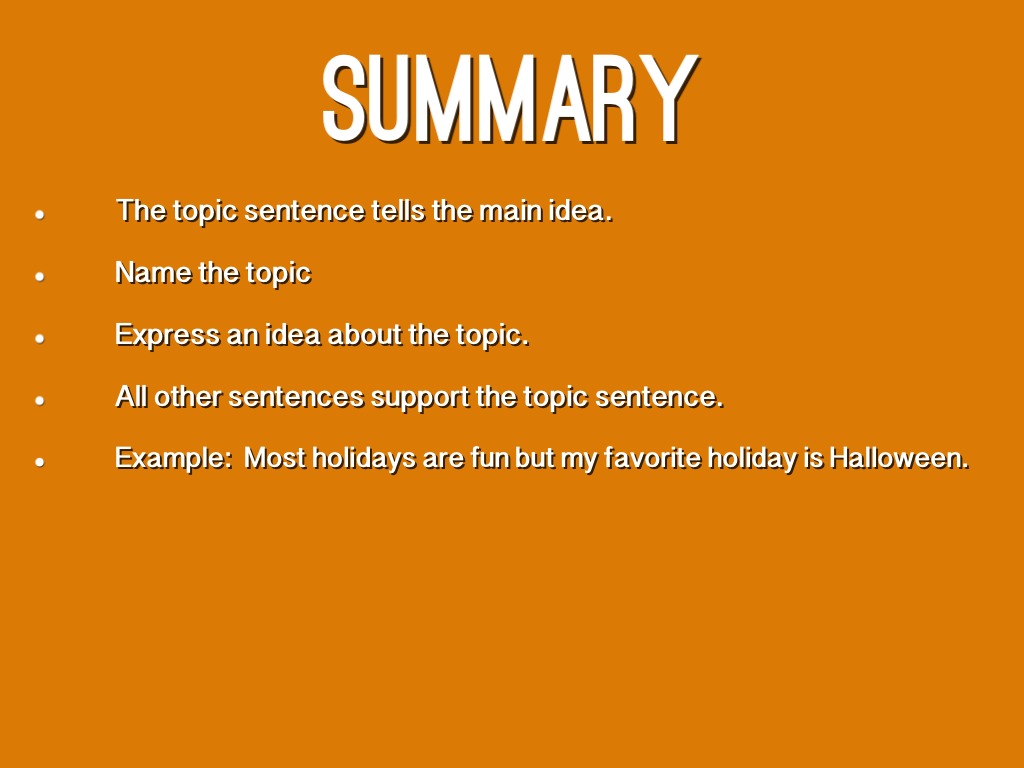 SUMMARY

- The topic sentence tells the main idea.
- Name the topic
- Express an idea about the topic.
- All other sentences support the topic sentence.
- Example: Most holidays are fun but my favorite holiday is Halloween.